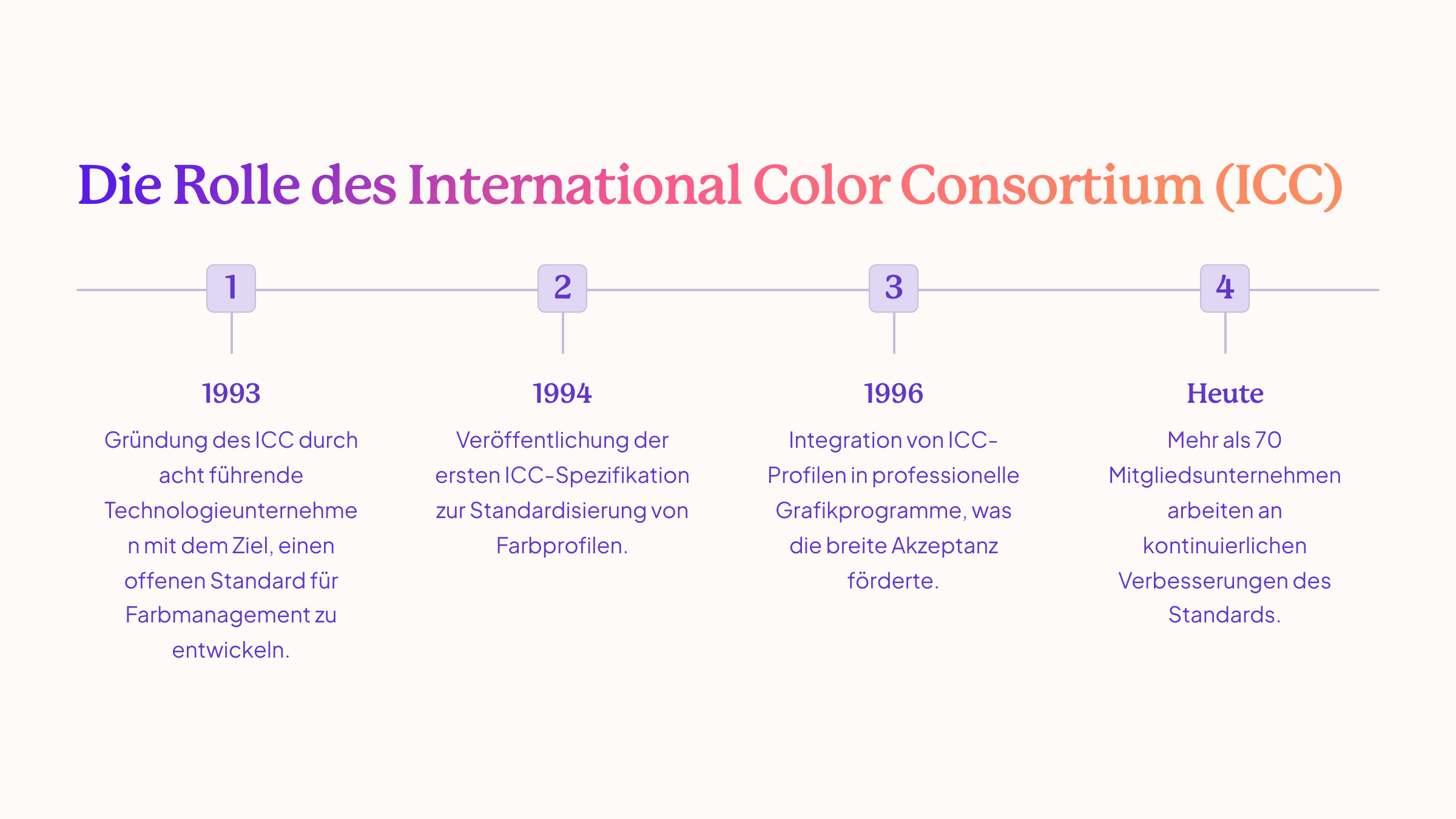 Die Rolle des International Color Consortium (ICC)

1

1993

Gründung des ICC durch acht führende Technologieunternehmen mit dem Ziel, einen offenen Standard für Farbmanagement zu entwickeln.

2

1994

Veröffentlichung der ersten ICC-Spezifikation zur Standardisierung von Farbprofilen.

3

1996

Integration von ICC-Profilen in professionelle Grafikprogramme, was die breite Akzeptanz förderte.

4

Heute

Mehr als 70 Mitgliedsunternehmen arbeiten an kontinuierlichen Verbesserungen des Standards.